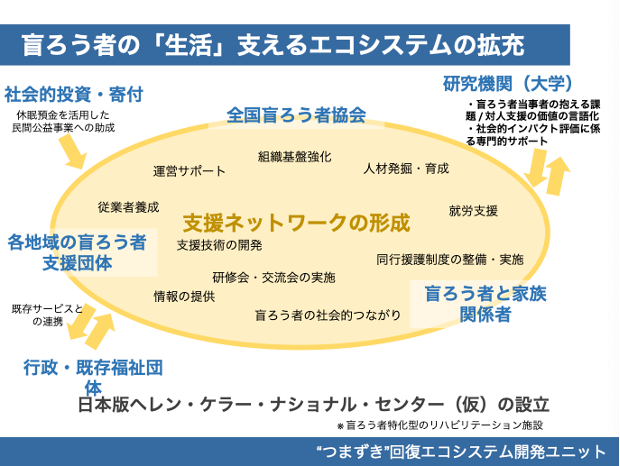 盲ろう者の「生活」支えるエコシステムの拡充

社会的投資・寄付
休眠預金を活用した民間公益事業への助成

全国盲ろう者協会

研究機関（大学）
・盲ろう者当事者の抱える課題 / 対人支援の価値の言語化
・社会的インパクト評価に係る専門的サポート

組織基盤強化
運営サポート
人材発掘・育成
従業者養成
就労支援
支援ネットワークの形成
支援技術の開発
同行援護制度の整備・実施
研修会・交流会の実施
情報の提供
盲ろう者の社会的つながり

各地域の盲ろう者支援団体

盲ろう者と家族関係者

既存サービスとの連携

行政・既存福祉団体

日本版ヘレン・ケラー・ナショナル・センター（仮）の設立
※盲ろう者特化型のリハビリテーション施設

“つまずき”回復エコシステム開発ユニット